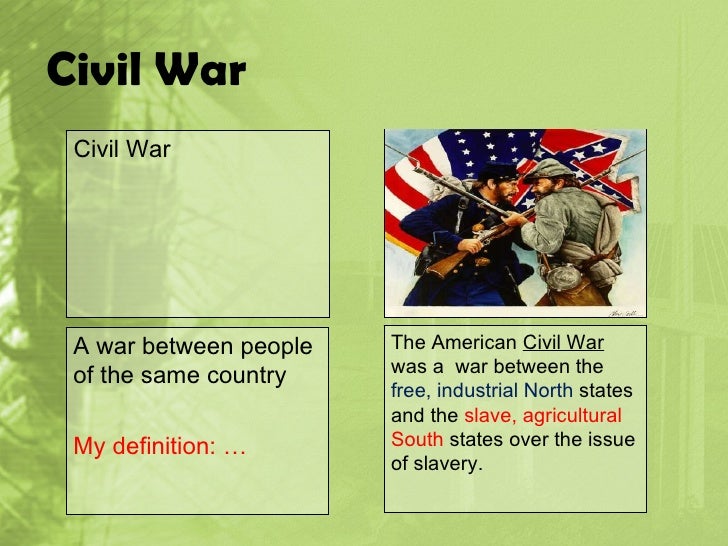 Civil War

Civil War

A war between people of the same country

My definition: …

The American Civil War was a war between the free, industrial North states and the slave, agricultural South states over the issue of slavery.